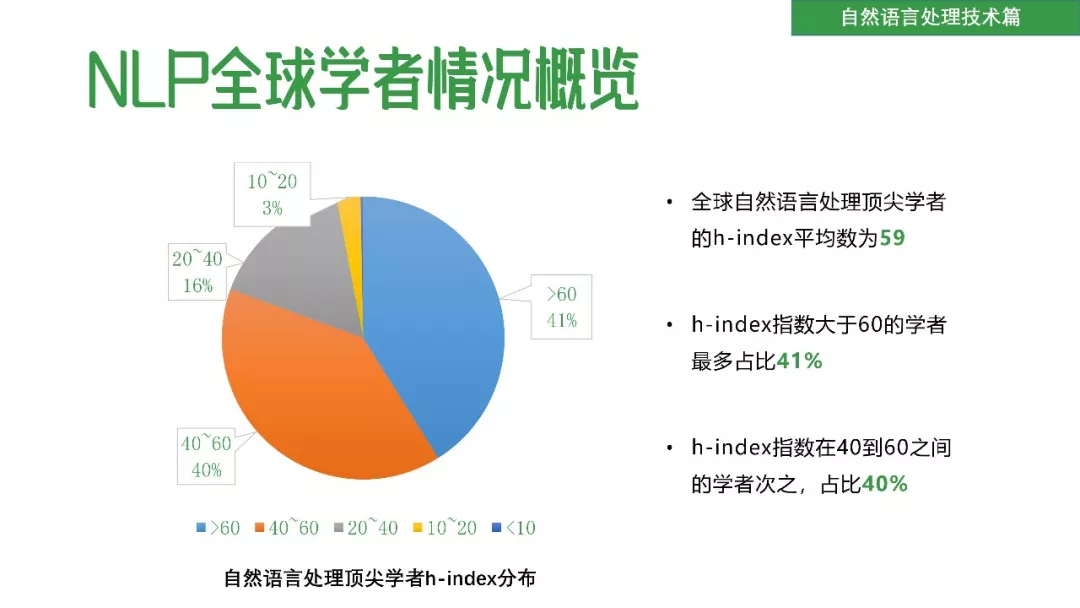 自然语言处理技术篇

NLP全球学者情况概览

10~20
3%

20~40
16%

>60
41%

40~60
40%

>60  40~60  20~40  10~20  <10

自然语言处理顶尖学者h-index分布

• 全球自然语言处理顶尖学者的h-index平均数为59

• h-index指数大于60的学者最多占比41%

• h-index指数在40到60之间的学者次之，占比40%